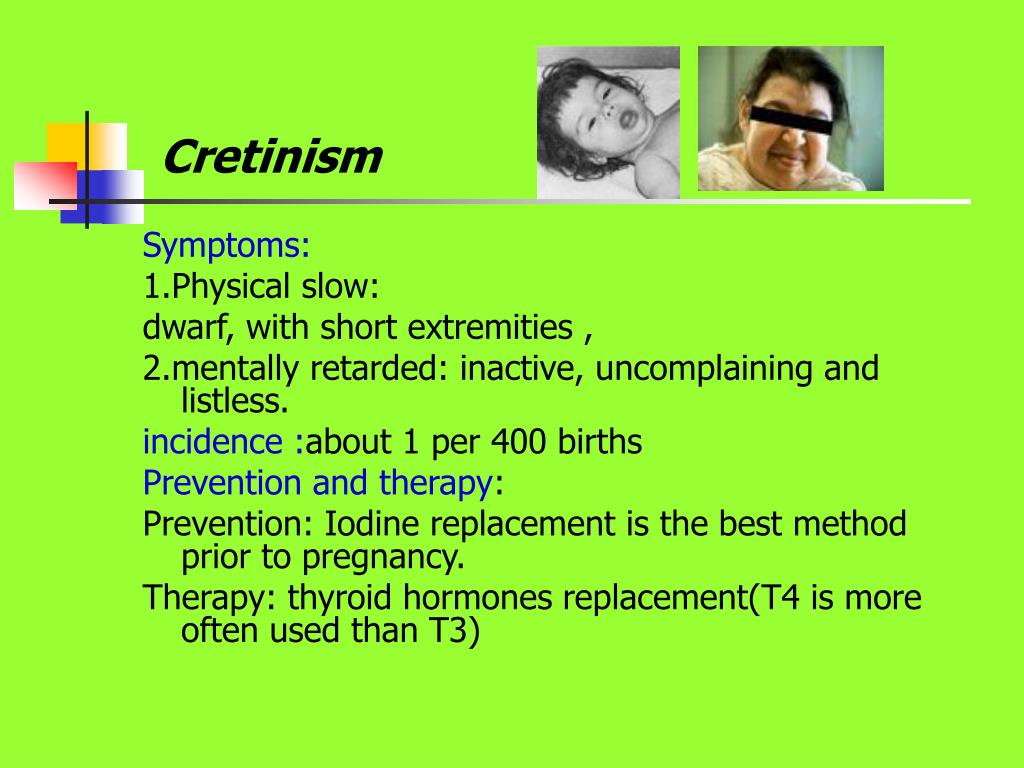 Cretinism

Symptoms:

1.Physical slow:

dwarf, with short extremities ,

2.mentally retarded: inactive, uncomplaining and listless.

incidence :about 1 per 400 births

Prevention and therapy:

Prevention: Iodine replacement is the best method prior to pregnancy.

Therapy: thyroid hormones replacement(T4 is more often used than T3)